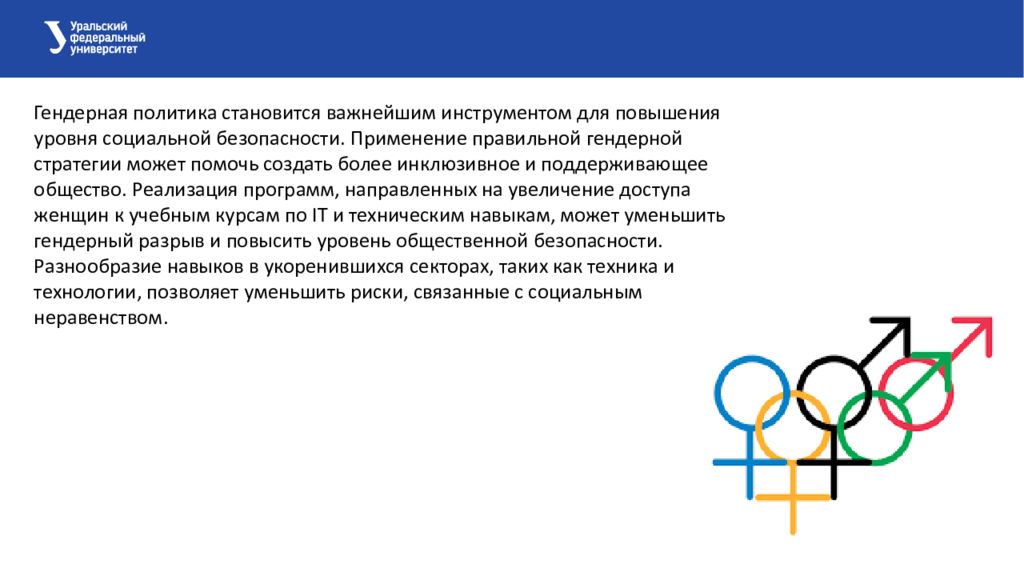 Уральский федеральный университет

Гендерная политика становится важнейшим инструментом для повышения уровня социальной безопасности. Применение правильной гендерной стратегии может помочь создать более инклюзивное и поддерживающее общество. Реализация программ, направленных на увеличение доступа женщин к учебным курсам по IT и техническим навыкам, может уменьшить гендерный разрыв и повысить уровень общественной безопасности. Разнообразие навыков в укоренившихся секторах, таких как техника и технологии, позволяет уменьшить риски, связанные с социальным неравенством.